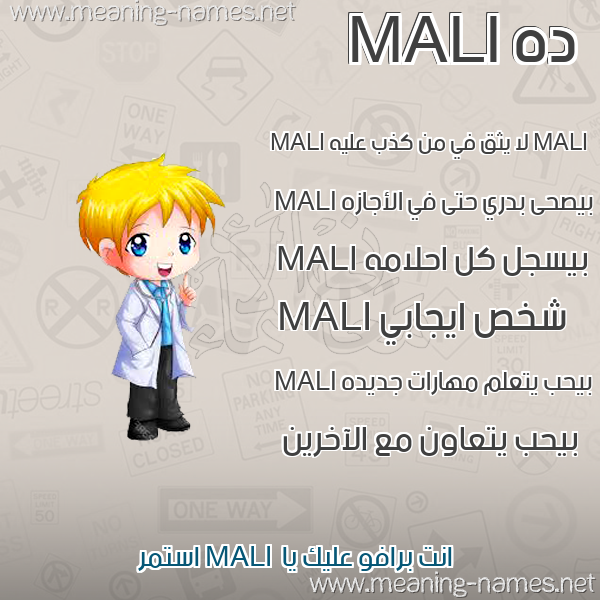 www.meaning-names.net

ده MALI

MALI لا يثق في من كذب عليه MALI

بيصحى بدري حتى في الأجازه MALI

بيسجل كل احلامه MALI

شخص ايجابي MALI

بيحب يتعلم مهارات جديده MALI

بيحب يتعاون مع الآخرين

انت برافو عليك يا MALI استمر

www.meaning-names.net